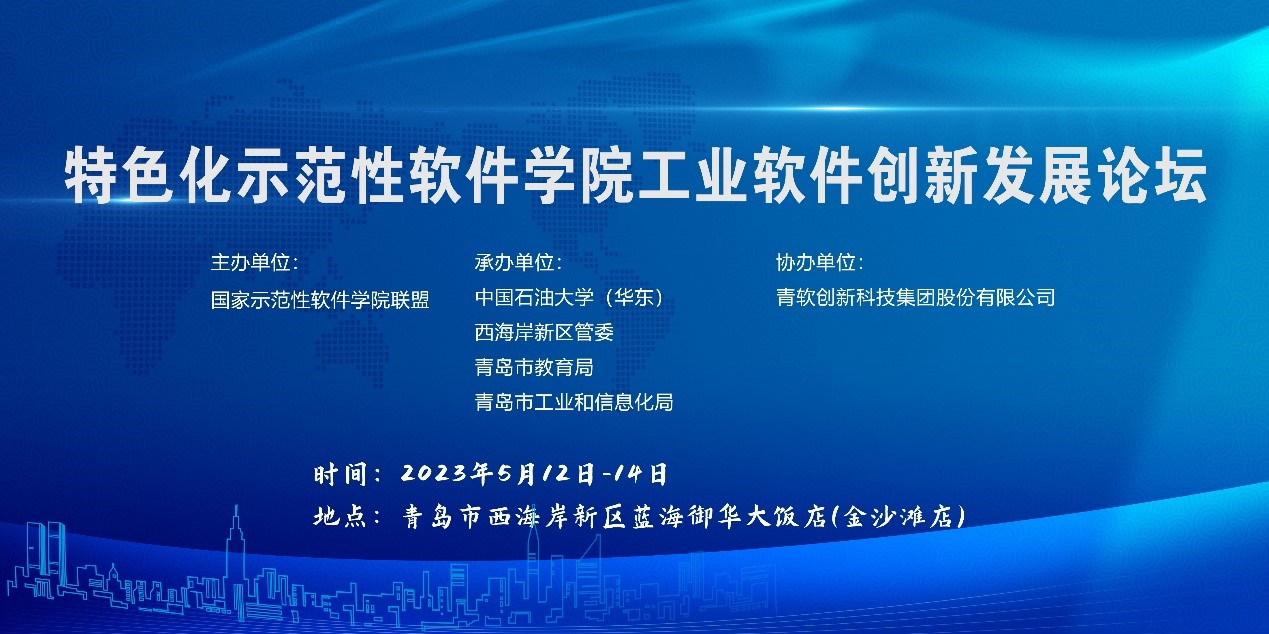 特色化示范性软件学院工业软件创新发展论坛

主办单位:
国家示范性软件学院联盟

承办单位:
中国石油大学（华东）
西海岸新区管委
青岛市教育局
青岛市工业和信息化局

协办单位:
青软创新科技集团股份有限公司

时间：2023年5月12日-14日
地点：青岛市西海岸新区蓝海御华大饭店(金沙滩店)